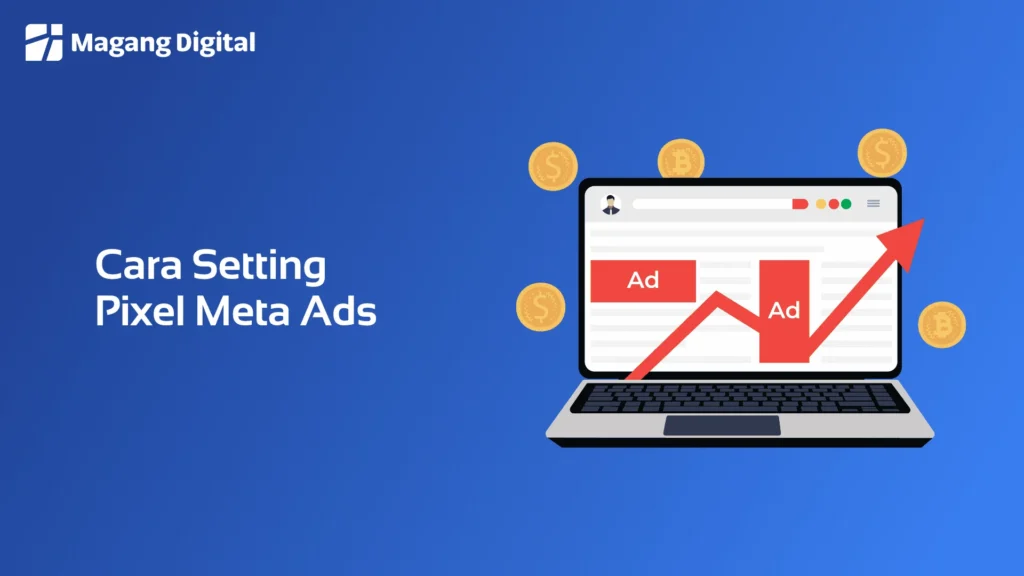 Magang Digital

Cara Setting Pixel Meta Ads

Ad

Ad